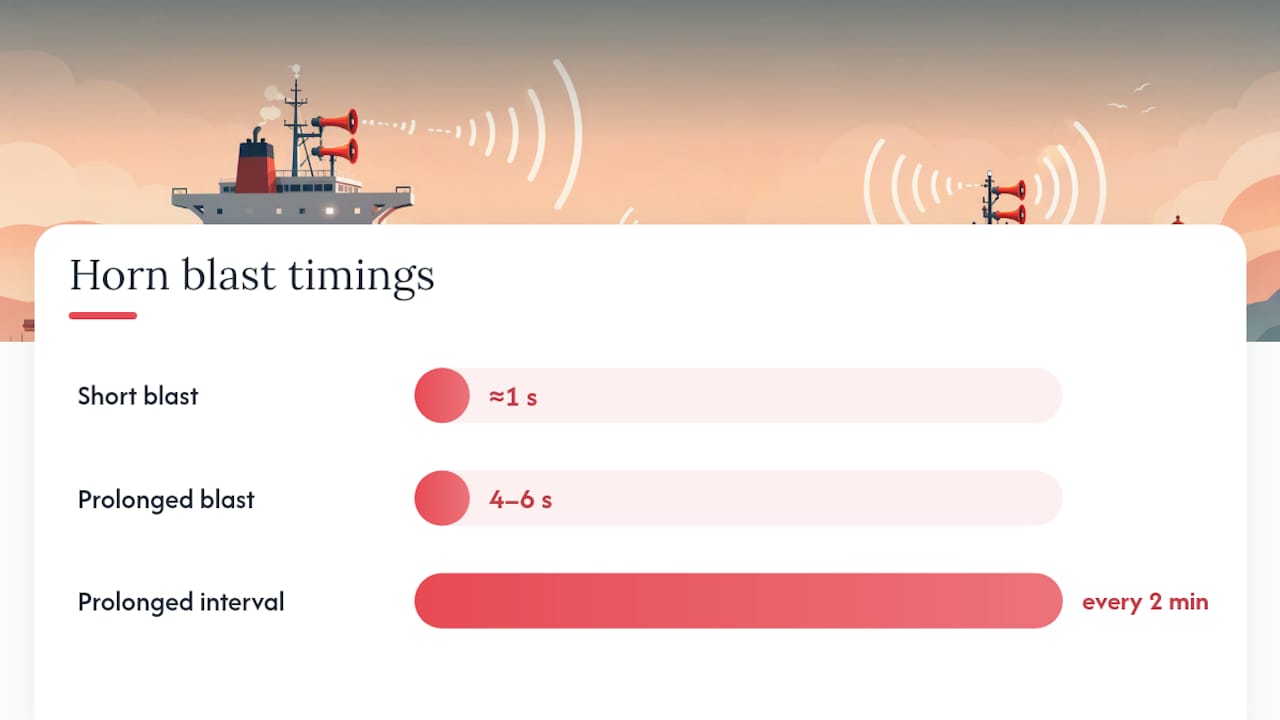 Horn blast timings

Short blast ≈1 s

Prolonged blast 4–6 s

Prolonged interval every 2 min